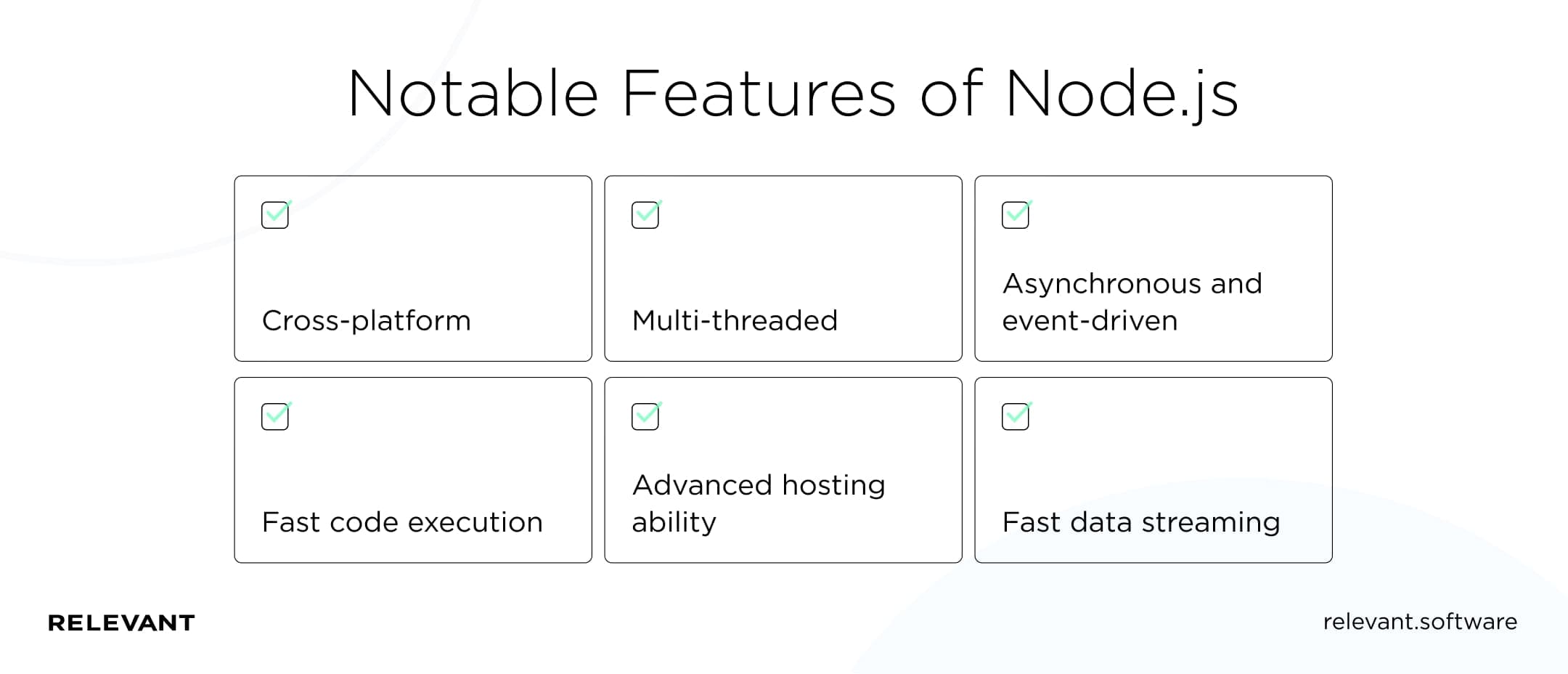 Notable Features of Node.js

Cross-platform

Multi-threaded

Asynchronous and event-driven

Fast code execution

Advanced hosting ability

Fast data streaming

RELEVANT

relevant.software